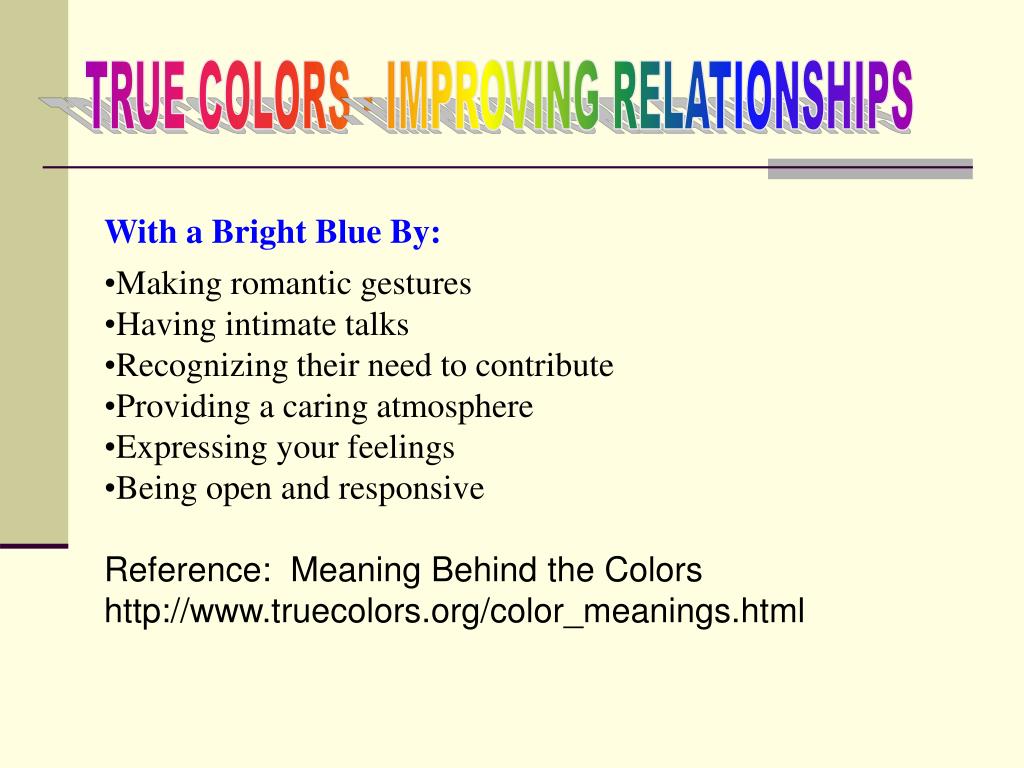 TRUE COLORS - IMPROVING RELATIONSHIPS

With a Bright Blue By:

•Making romantic gestures
•Having intimate talks
•Recognizing their need to contribute
•Providing a caring atmosphere
•Expressing your feelings
•Being open and responsive

Reference: Meaning Behind the Colors
http://www.truecolors.org/color_meanings.html